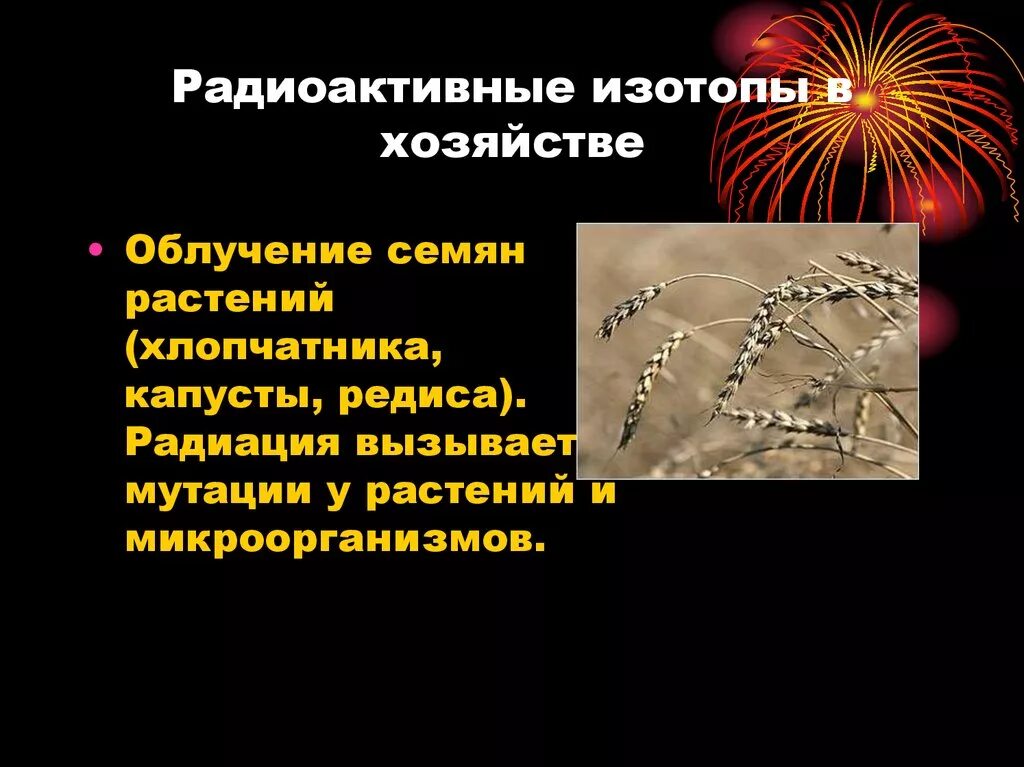 Радиоактивные изотопы в хозяйстве

• Облучение семян растений (хлопчатника, капусты, редиса). Радиация вызывает мутации у растений и микроорганизмов.